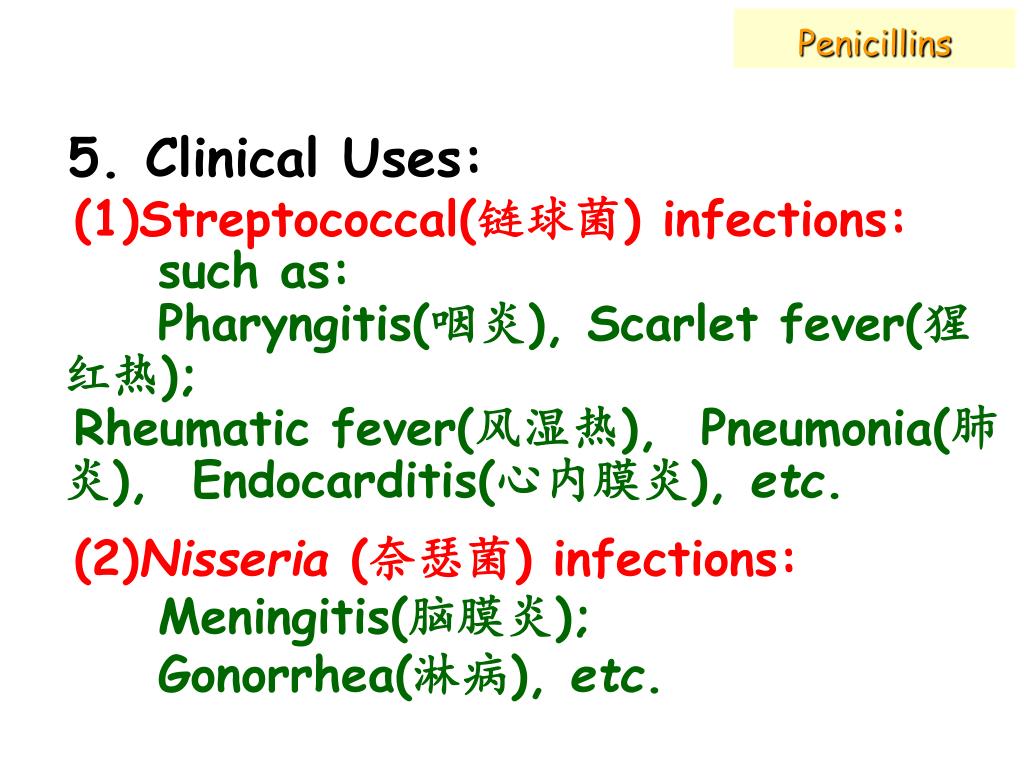 Penicillins

5. Clinical Uses:
(1)Streptococcal(链球菌) infections:
such as:
Pharyngitis(咽炎), Scarlet fever(猩红热);
Rheumatic fever(风湿热), Pneumonia(肺炎), Endocarditis(心内膜炎), etc.

(2)Nisseria (奈瑟菌) infections:
Meningitis(脑膜炎);
Gonorrhea(淋病), etc.